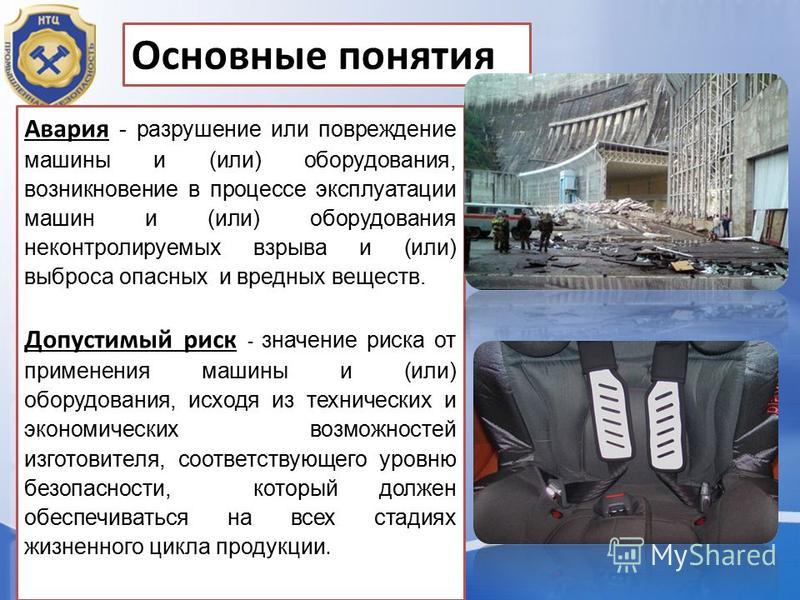 НТЦ
ПРОМЫШЛЕННАЯ БЕЗОПАСНОСТЬ

Основные понятия

Авария - разрушение или повреждение машины и (или) оборудования, возникновение в процессе эксплуатации машин и (или) оборудования неконтролируемых взрыва и (или) выброса опасных и вредных веществ.

Допустимый риск - значение риска от применения машины и (или) оборудования, исходя из технических и экономических возможностей изготовителя, соответствующего уровню безопасности, который должен обеспечиваться на всех стадиях жизненного цикла продукции.

MyShared